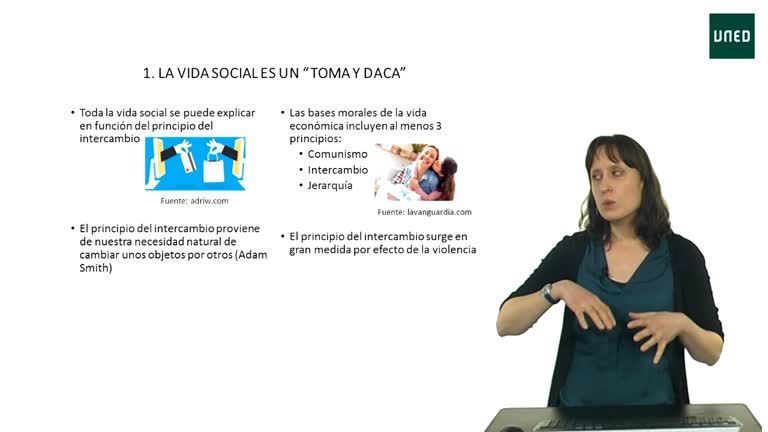 UNED

1. LA VIDA SOCIAL ES UN "TOMA Y DACA"

• Toda la vida social se puede explicar en función del principio del intercambio

Fuente: adriw.com

• El principio del intercambio proviene de nuestra necesidad natural de cambiar unos objetos por otros (Adam Smith)

• Las bases morales de la vida económica incluyen al menos 3 principios:
• Comunismo
• Intercambio
• Jerarquía

Fuente: lavanguardia.com

• El principio del intercambio surge en gran medida por efecto de la violencia